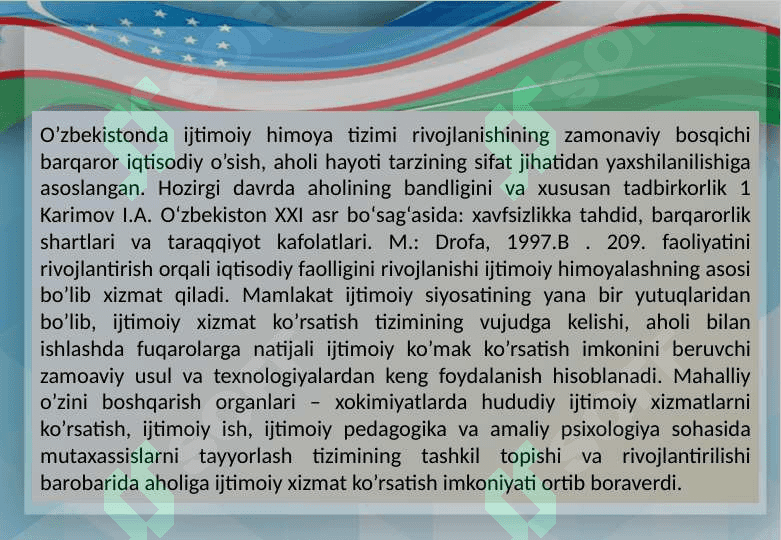 O’zbekistonda ijtimoiy himoya tizimi rivojlanishining zamonaviy bosqichi barqaror iqtisodiy o’sish, aholi hayoti tarzining sifat jihatidan yaxshilanilishiga asoslangan. Hozirgi davrda aholining bandligini va xususan tadbirkorlik 1 Karimov I.A. O‘zbekiston XXI asr bo‘sag‘asida: xavfsizlikka tahdid, barqarorlik shartlari va taraqqiyot kafolatlari. M.: Drofa, 1997.B . 209. faoliyatini rivojlantirish orqali iqtisodiy faolligini rivojlanishi ijtimoiy himoyalashning asosi bo’lib xizmat qiladi. Mamlakat ijtimoiy siyosatining yana bir yutuqlaridan bo’lib, ijtimoiy xizmat ko’rsatish tizimining vujudga kelishi, aholi bilan ishlashda fuqarolarga natijali ijtimoiy ko’mak ko’rsatish imkonini beruvchi zamoaviy usul va texnologiyalardan keng foydalanish hisoblanadi. Mahalliy o’zini boshqarish organlari – xokimiyatlarda hududiy ijtimoiy xizmatlarni ko’rsatish, ijtimoiy ish, ijtimoiy pedagogika va amaliy psixologiya sohasida mutaxassislarni tayyorlash tizimining tashkil topishi va rivojlantirilishi barobarida aholiga ijtimoiy xizmat ko’rsatish imkoniyati ortib boraverdi.